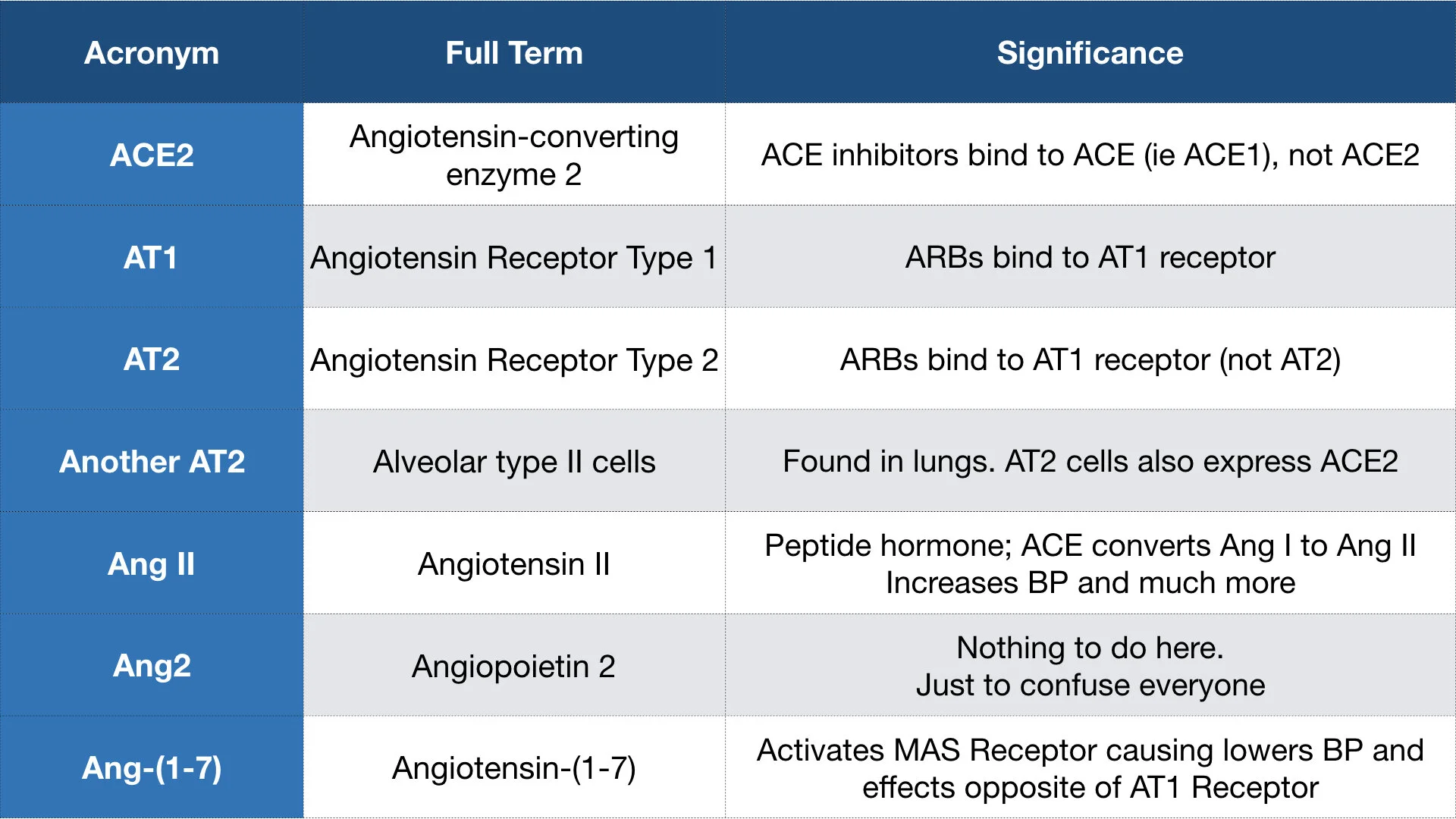 | Acronym | Full Term | Significance |
|---|---|---|
| ACE2 | Angiotensin-converting enzyme 2 | ACE inhibitors bind to ACE (ie ACE1), not ACE2 |
| AT1 | Angiotensin Receptor Type 1 | ARBs bind to AT1 receptor |
| AT2 | Angiotensin Receptor Type 2 | ARBs bind to AT1 receptor (not AT2) |
| Another AT2 | Alveolar type II cells | Found in lungs. AT2 cells also express ACE2 |
| Ang II | Angiotensin II | Peptide hormone; ACE converts Ang I to Ang II Increases BP and much more |
| Ang2 | Angiopoietin 2 | Nothing to do here. Just to confuse everyone |
| Ang-(1-7) | Angiotensin-(1-7) | Activates MAS Receptor causing lowers BP and effects opposite of AT1 Receptor |